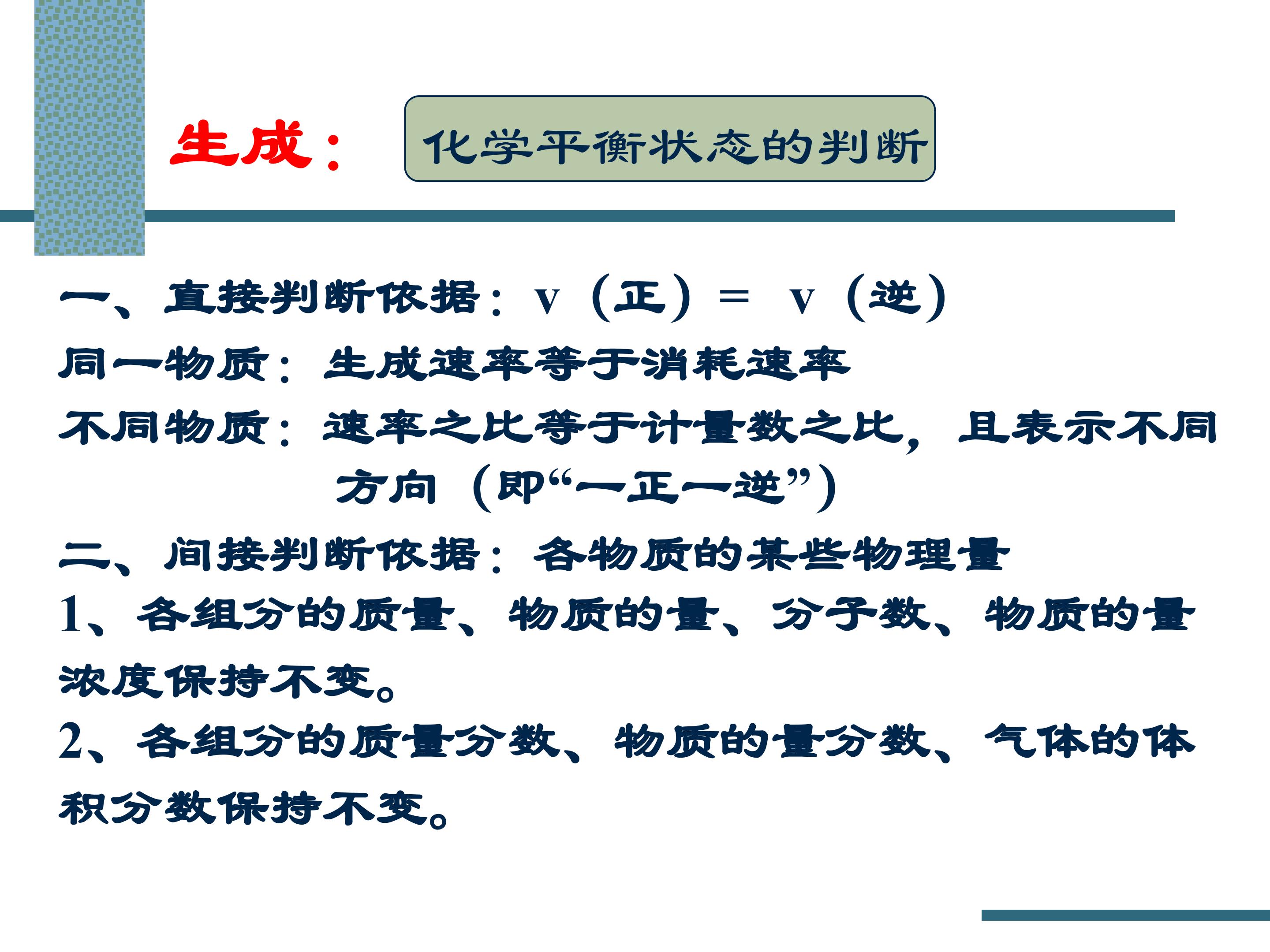 生成：

化学平衡状态的判断

一、直接判断依据：v（正）＝ v（逆）

同一物质：生成速率等于消耗速率

不同物质：速率之比等于计量数之比，且表示不同方向（即“一正一逆”）

二、间接判断依据：各物质的某些物理量

1、各组分的质量、物质的量、分子数、物质的量浓度保持不变。

2、各组分的质量分数、物质的量分数、气体的体积分数保持不变。